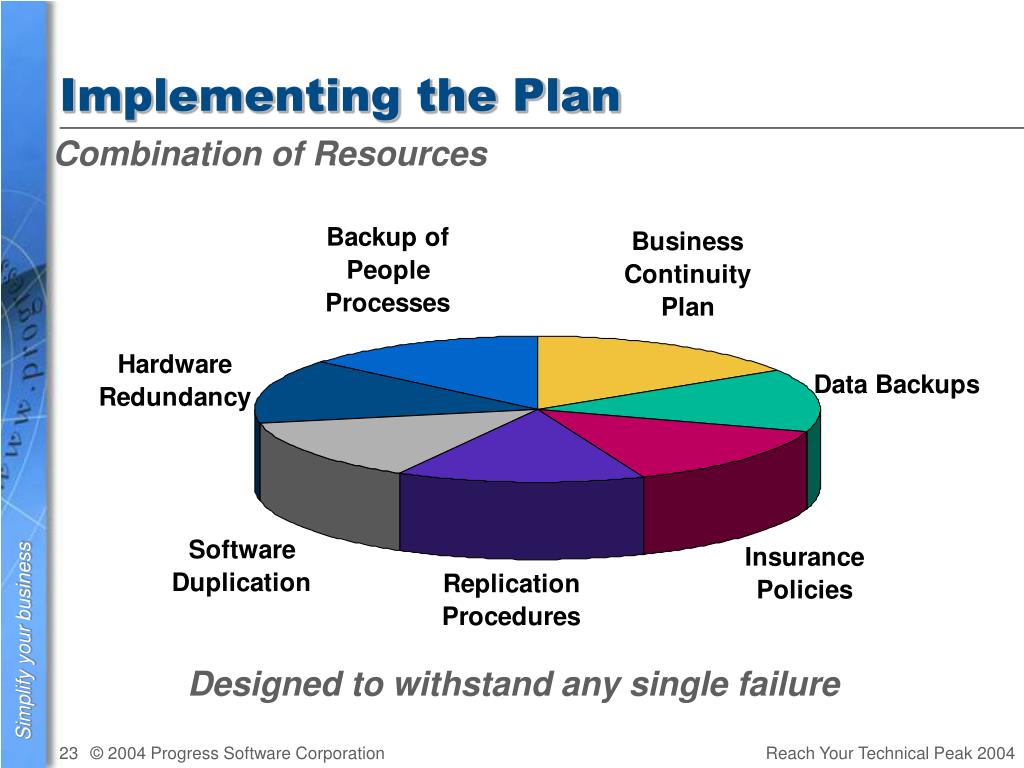 Implementing the Plan

Combination of Resources

Backup of People Processes

Business Continuity Plan

Hardware Redundancy

Data Backups

Software Duplication

Replication Procedures

Insurance Policies

Designed to withstand any single failure

Simplify your business

23 © 2004 Progress Software Corporation

Reach Your Technical Peak 2004